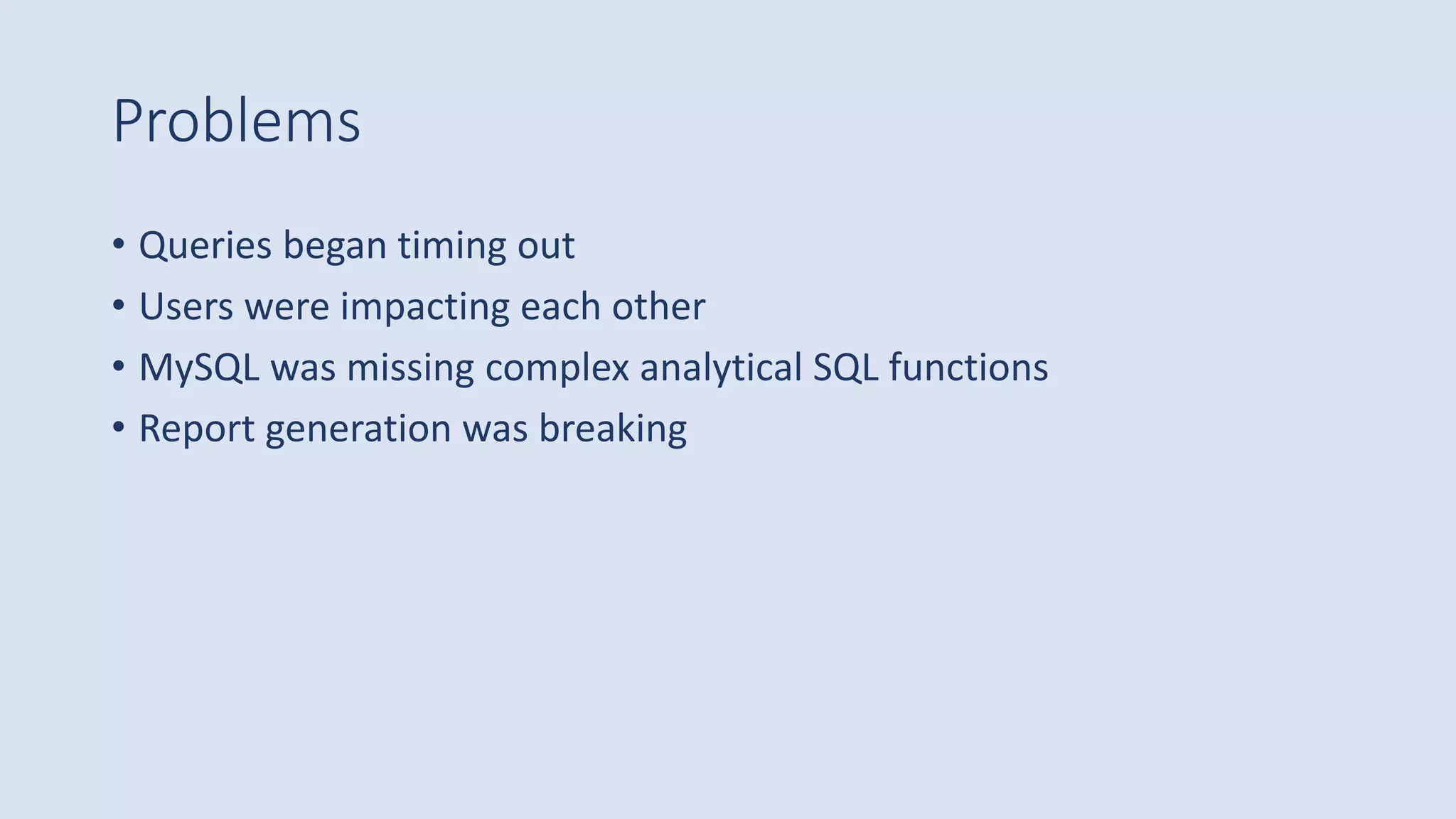 Problems

• Queries began timing out
• Users were impacting each other
• MySQL was missing complex analytical SQL functions
• Report generation was breaking